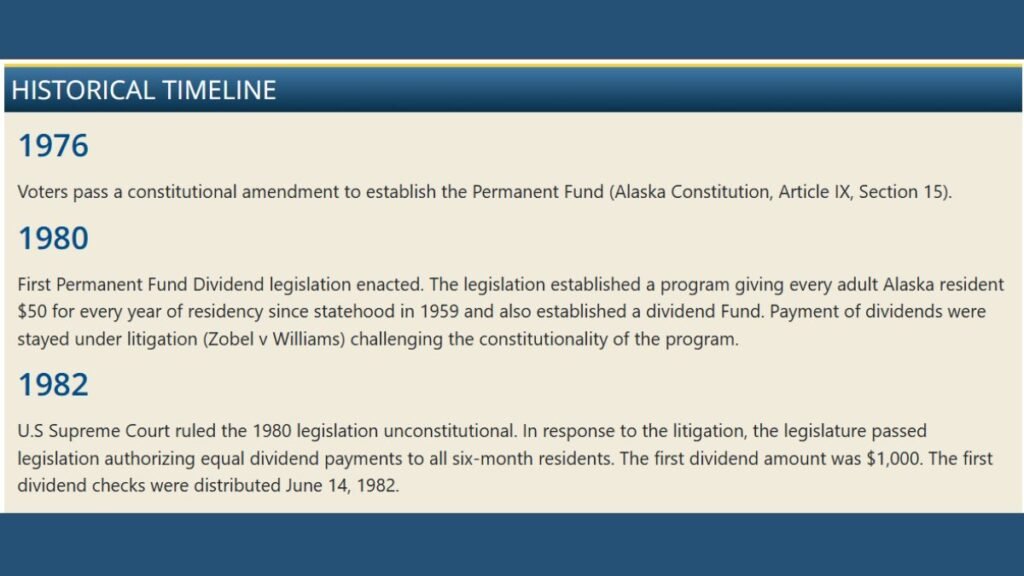 HISTORICAL TIMELINE

1976

Voters pass a constitutional amendment to establish the Permanent Fund (Alaska Constitution, Article IX, Section 15).

1980

First Permanent Fund Dividend legislation enacted. The legislation established a program giving every adult Alaska resident \$50 for every year of residency since statehood in 1959 and also established a dividend Fund. Payment of dividends were stayed under litigation (Zobel v Williams) challenging the constitutionality of the program.

1982

U.S Supreme Court ruled the 1980 legislation unconstitutional. In response to the litigation, the legislature passed legislation authorizing equal dividend payments to all six-month residents. The first dividend amount was \$1,000. The first dividend checks were distributed June 14, 1982.